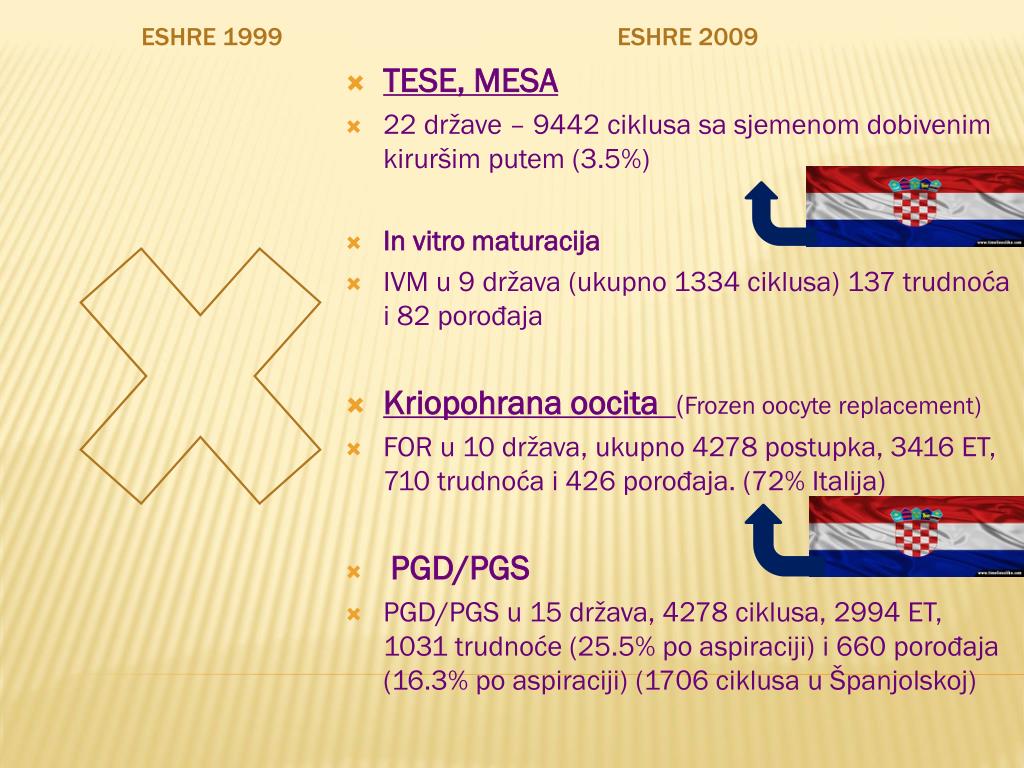 ESHRE 1999

ESHRE 2009

TESE, MESA

22 države – 9442 ciklusa sa sjemenom dobivenim kiruršim putem (3.5%)

In vitro maturacija

IVM u 9 država (ukupno 1334 ciklusa) 137 trudnoća i 82 porođaja

Kriopohrana oocita (Frozen oocyte replacement)

FOR u 10 država, ukupno 4278 postupka, 3416 ET, 710 trudnoća i 426 porođaja. (72% Italija)

PGD/PGS

PGD/PGS u 15 država, 4278 ciklusa, 2994 ET, 1031 trudnoće (25.5% po aspiraciji) i 660 porođaja (16.3% po aspiraciji) (1706 ciklusa u Španjolskoj)